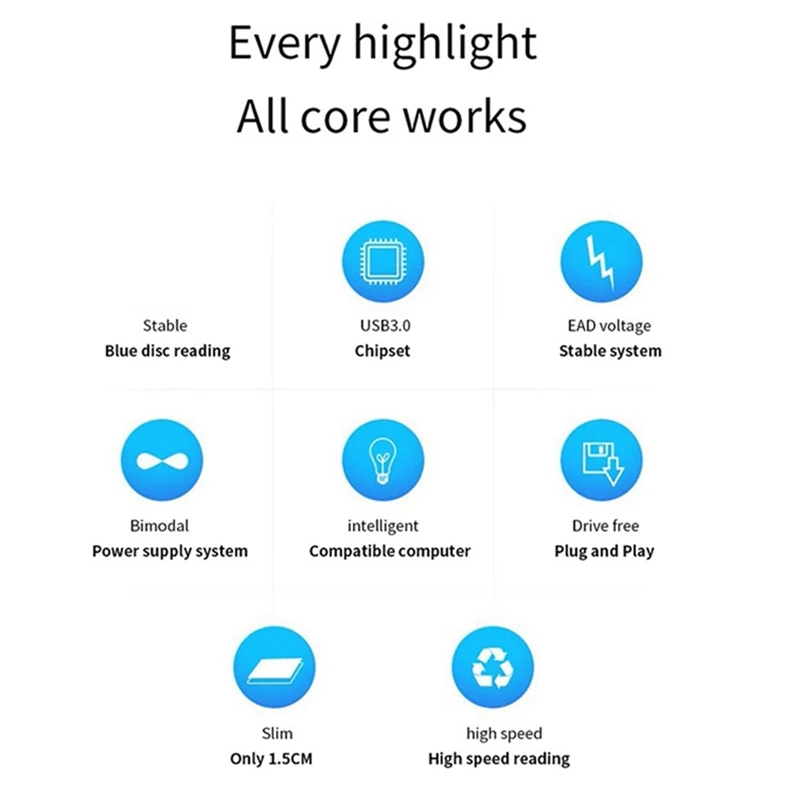 Every highlight
All core works

Stable
Blue disc reading

USB3.0
Chipset

EAD voltage
Stable system

Bimodal
Power supply system

intelligent
Compatible computer

Drive free
Plug and Play

Slim
Only 1.5CM

high speed
High speed reading